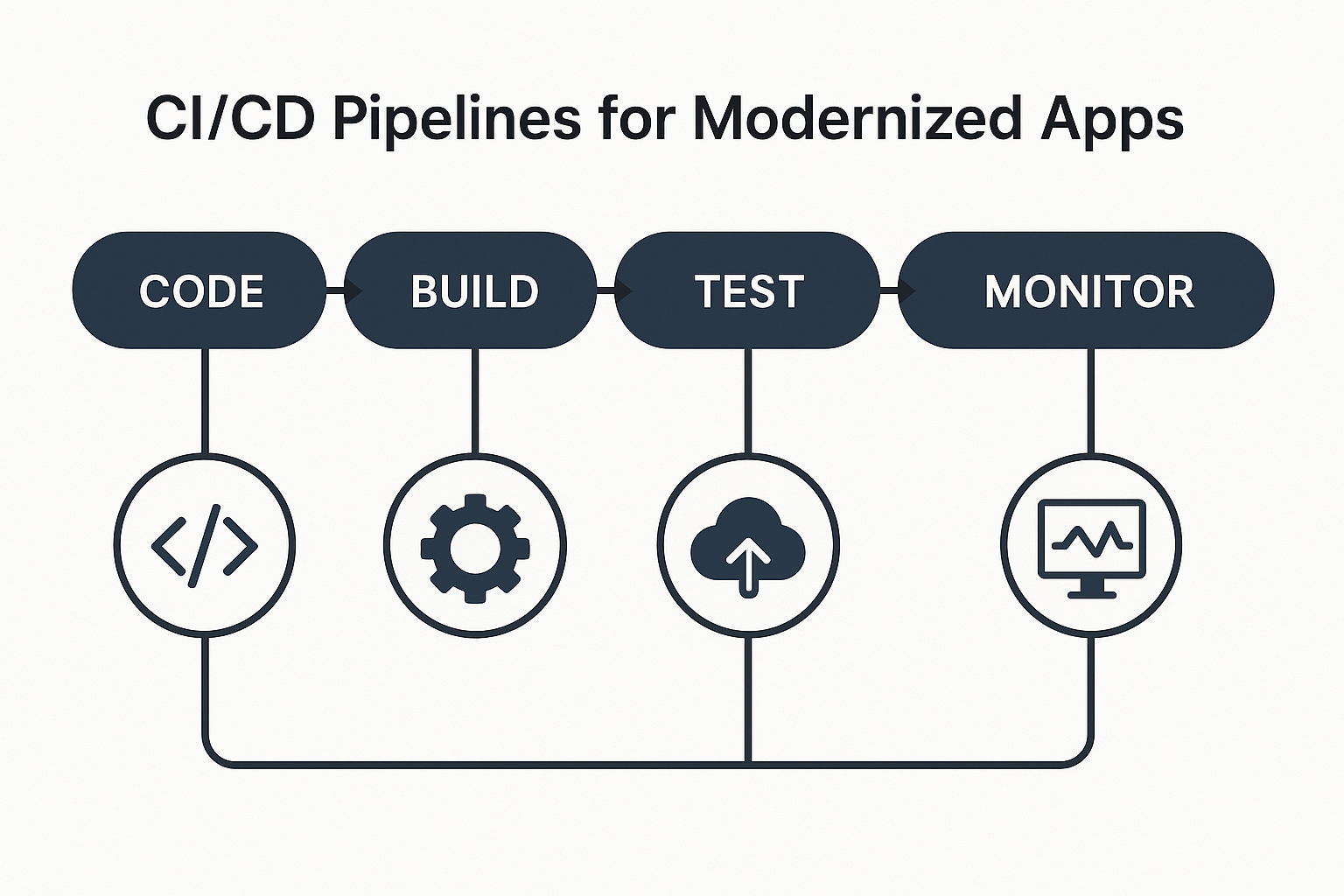 CI/CD Pipelines for Modernized Apps

CODE

BUILD

TEST

MONITOR